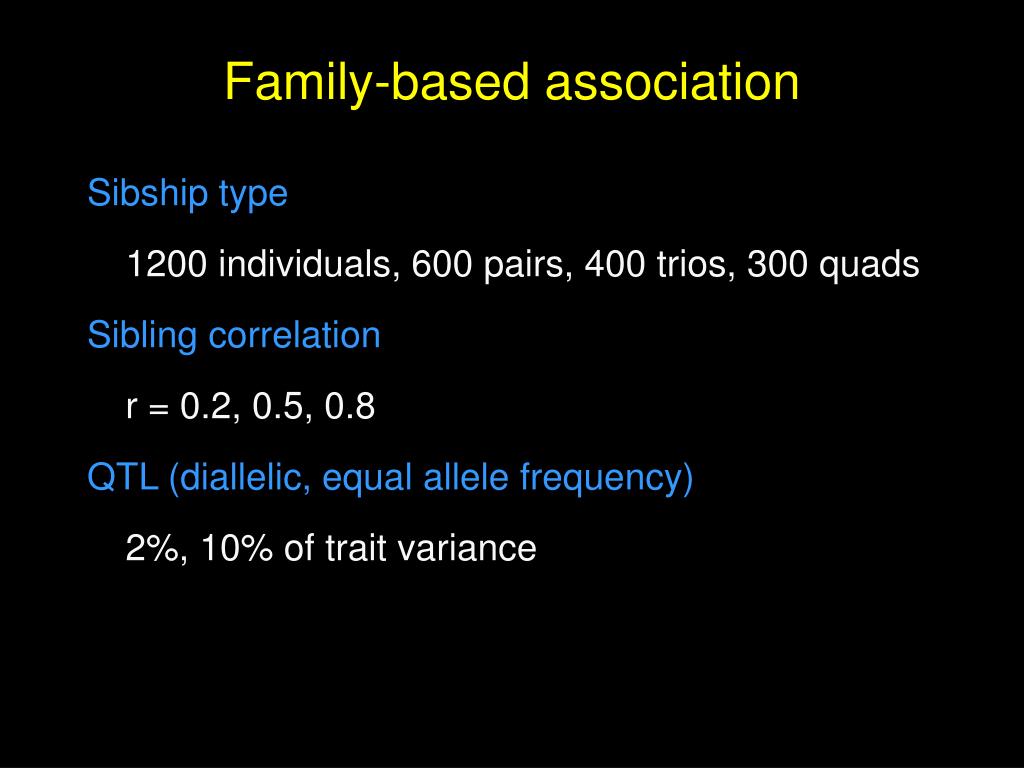 Family-based association

Sibship type

1200 individuals, 600 pairs, 400 trios, 300 quads

Sibling correlation

r = 0.2, 0.5, 0.8

QTL (diallelic, equal allele frequency)

2%, 10% of trait variance